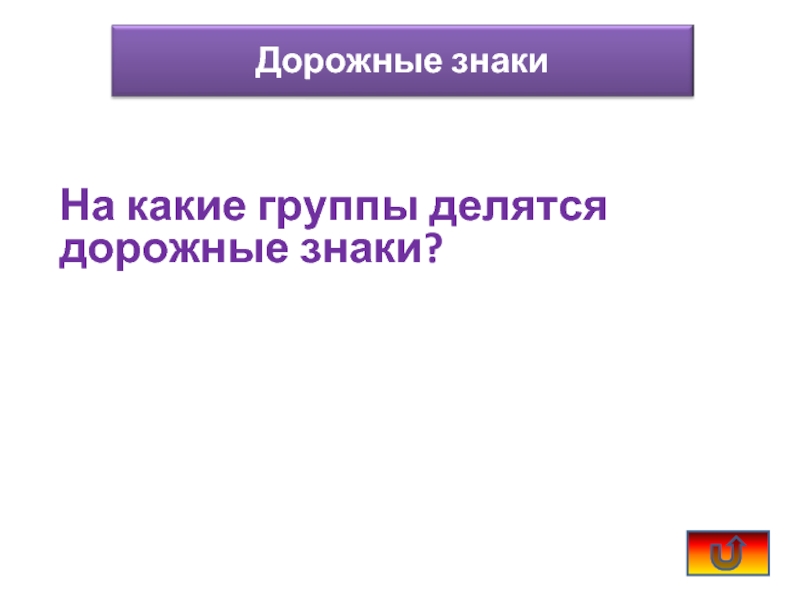 Дорожные знаки

На какие группы делятся дорожные знаки?